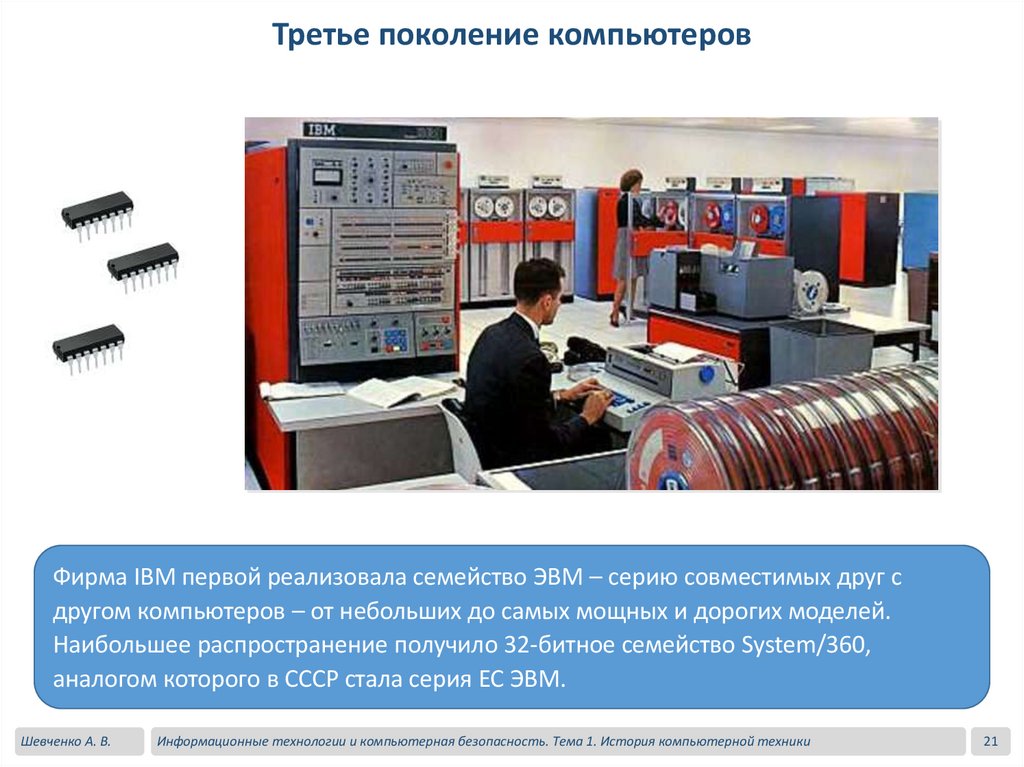 Третье поколение компьютеров

IBM

Фирма IBM первой реализовала семейство ЭВМ – серию совместимых друг с другом компьютеров – от небольших до самых мощных и дорогих моделей. Наибольшее распространение получило 32-битное семейство System/360, аналогом которого в СССР стала серия ЕС ЭВМ.

Шевченко А. В.

Информационные технологии и компьютерная безопасность. Тема 1. История компьютерной техники

21